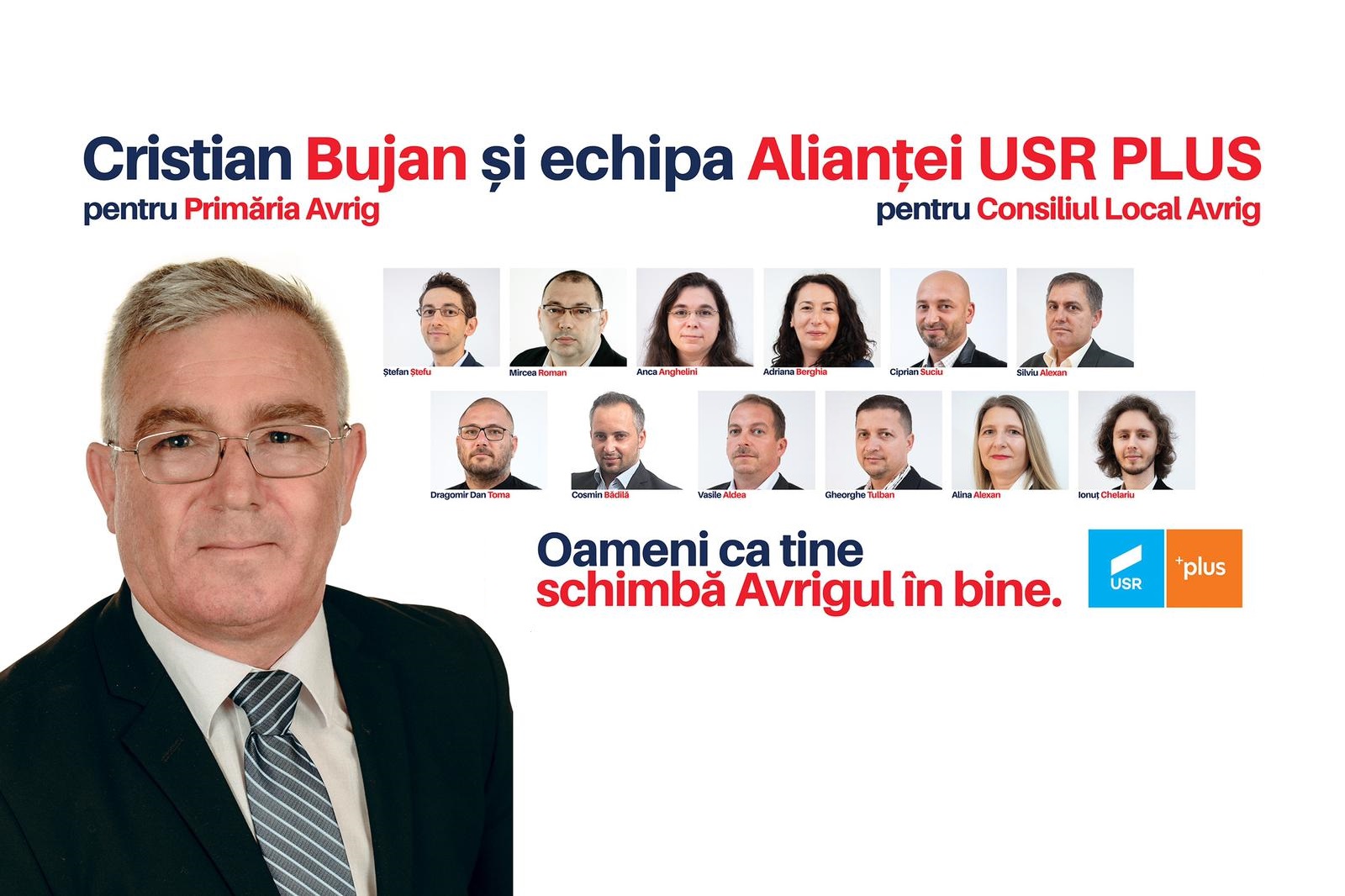 Cristian Bujan și echipa Alianței USR PLUS
pentru Primăria Avrig
pentru Consiliul Local Avrig

Ștefan Ștefu
Mircea Roman
Anca Anghelini
Adriana Berghia
Ciprian Suciu
Silviu Alexan

Dragomir Dan Toma
Cosmin Bădilă
Vasile Aldea
Gheorghe Tulban
Alina Alexan
Ionuț Chelariu

Oameni ca tine
schimbă Avrigul în bine.

USR
+plus